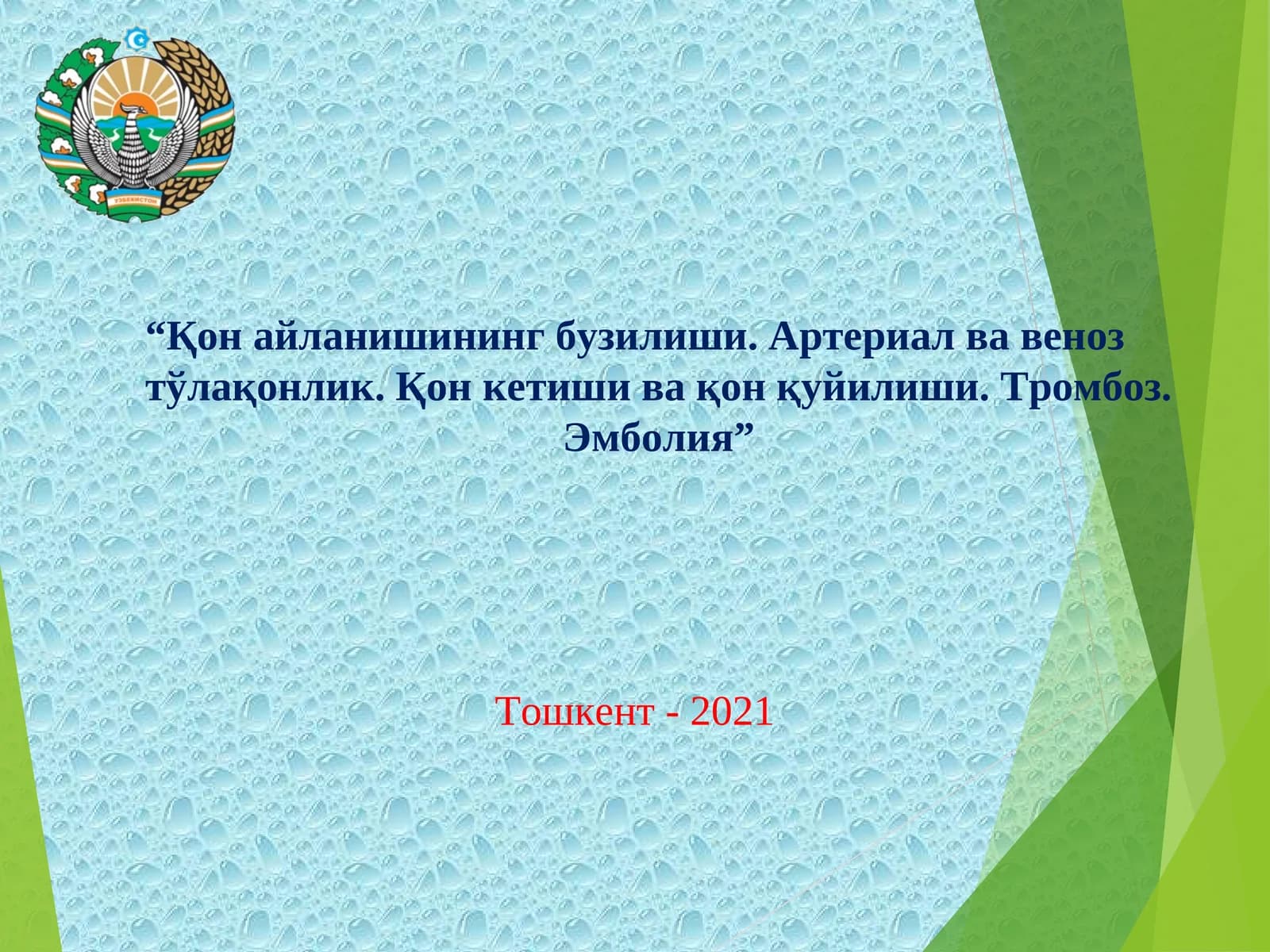 ЎЗБЕКИСТОН

“Қон айланишининг бузилиши. Артериал ва веноз тўлақонлик. Қон кетиши ва қон қуйилиши. Тромбоз. Эмболия”

Тошкент - 2021